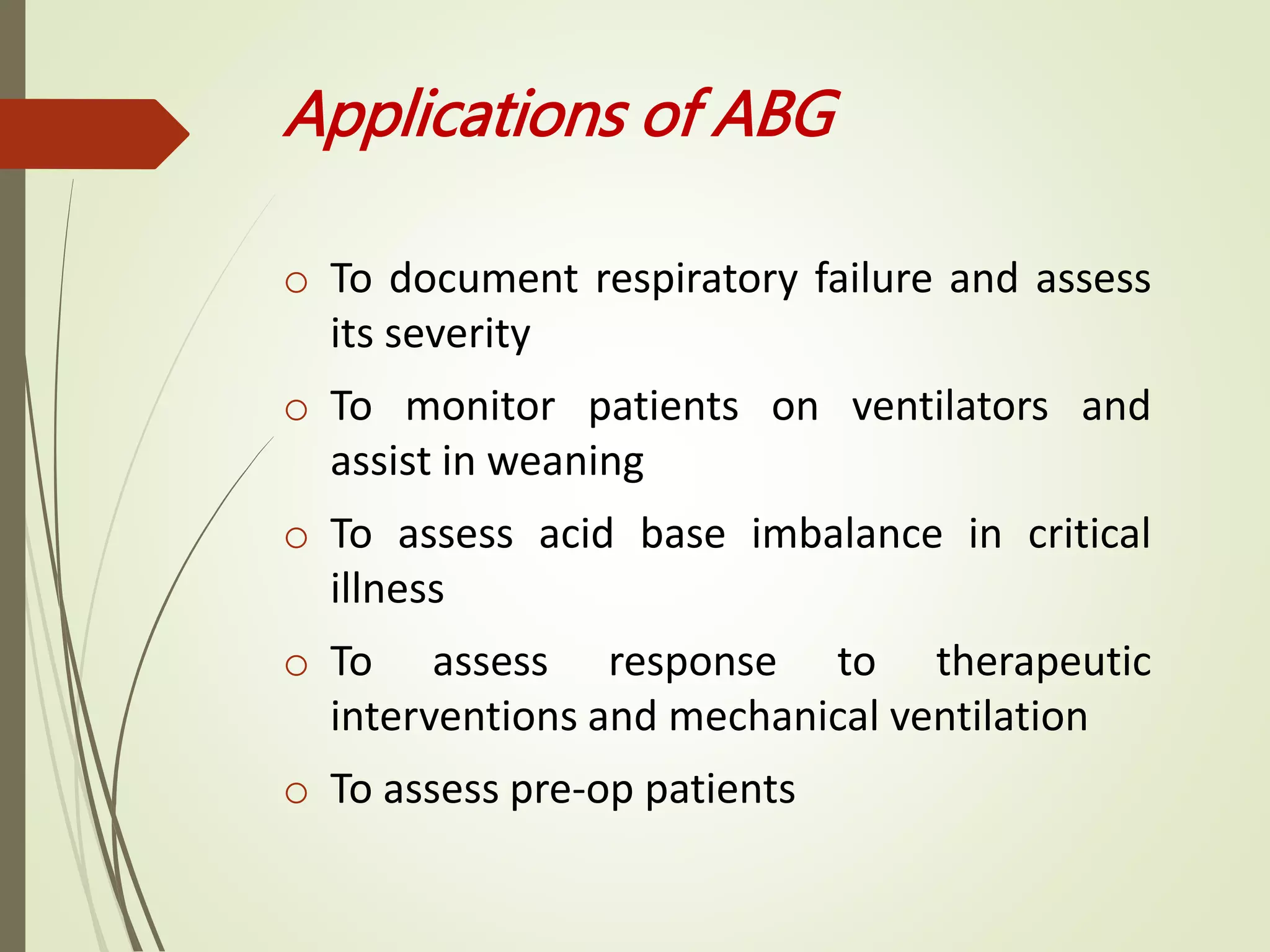 Applications of ABG

o To document respiratory failure and assess its severity

o To monitor patients on ventilators and assist in weaning

o To assess acid base imbalance in critical illness

o To assess response to therapeutic interventions and mechanical ventilation

o To assess pre-op patients